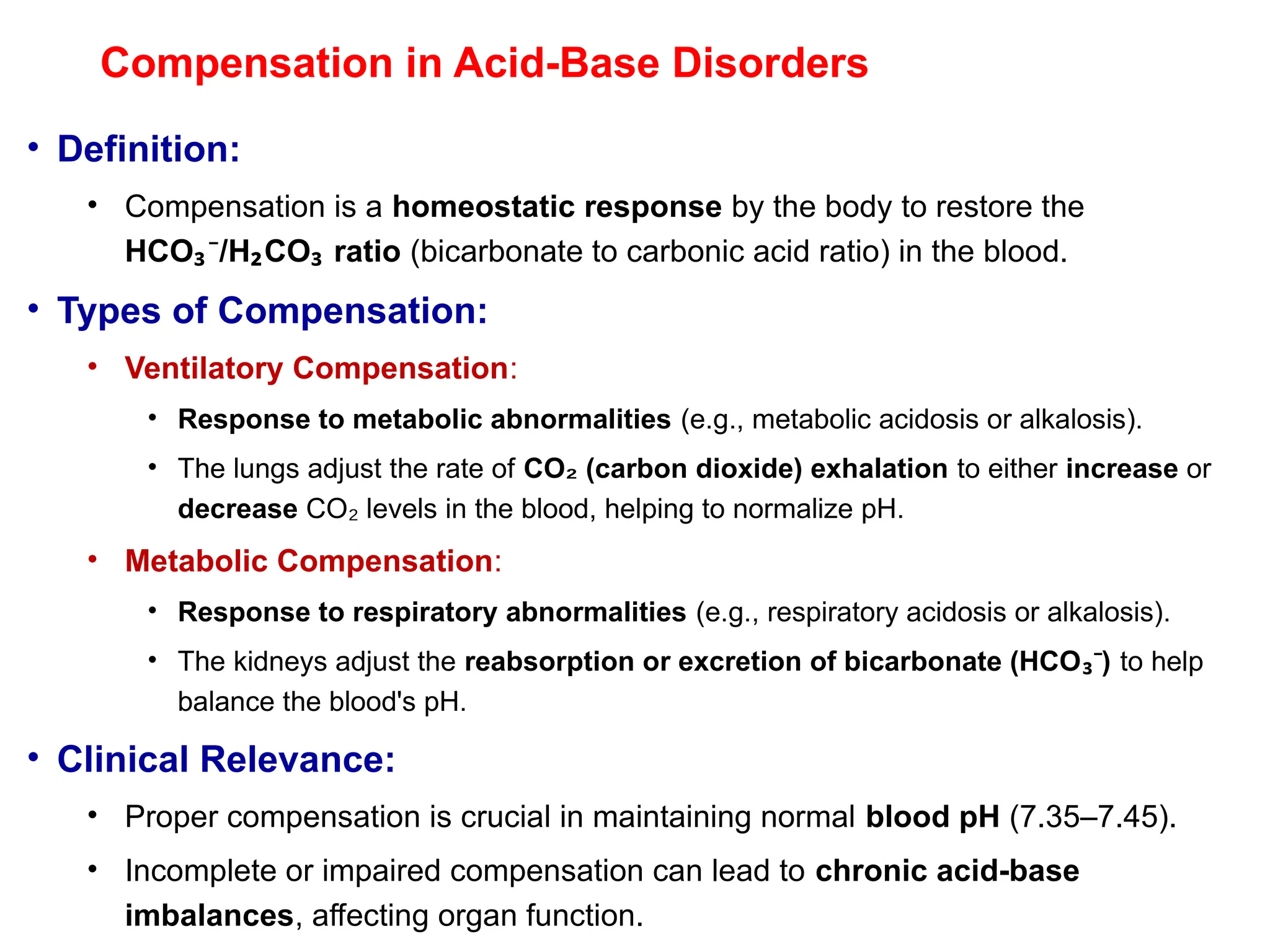 Compensation in Acid-Base Disorders

• Definition:

• Compensation is a homeostatic response by the body to restore the $HCO_3^-/H_2CO_3$ ratio (bicarbonate to carbonic acid ratio) in the blood.

• Types of Compensation:

• Ventilatory Compensation:

• Response to metabolic abnormalities (e.g., metabolic acidosis or alkalosis).

• The lungs adjust the rate of $CO_2$ (carbon dioxide) exhalation to either increase or decrease $CO_2$ levels in the blood, helping to normalize pH.

• Metabolic Compensation:

• Response to respiratory abnormalities (e.g., respiratory acidosis or alkalosis).

• The kidneys adjust the reabsorption or excretion of bicarbonate ($HCO_3^-$) to help balance the blood's pH.

• Clinical Relevance:

• Proper compensation is crucial in maintaining normal blood pH (7.35–7.45).

• Incomplete or impaired compensation can lead to chronic acid-base imbalances, affecting organ function.